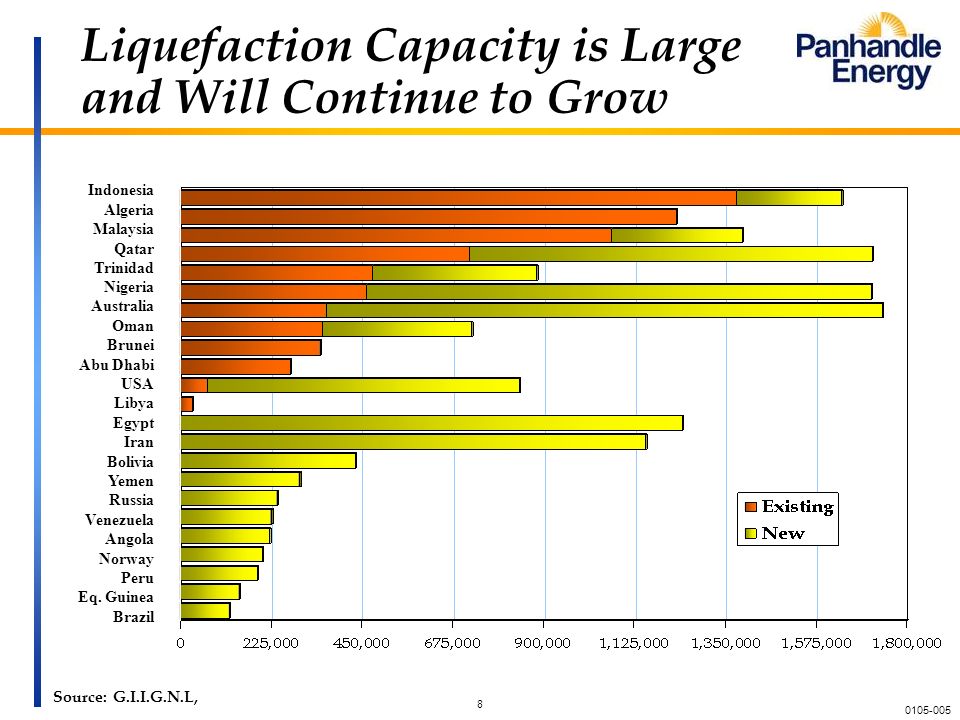 Liquefaction Capacity is Large and Will Continue to Grow

Panhandle Energy

Indonesia
Algeria
Malaysia
Qatar
Trinidad
Nigeria
Australia
Oman
Brunei
Abu Dhabi
USA
Libya
Egypt
Iran
Bolivia
Yemen
Russia
Venezuela
Angola
Norway
Peru
Eq. Guinea
Brazil

Existing
New

0
225,000
450,000
675,000
900,000
1,125,000
1,350,000
1,575,000
1,800,000

Source: G.I.I.G.N.L,

8

0105-005